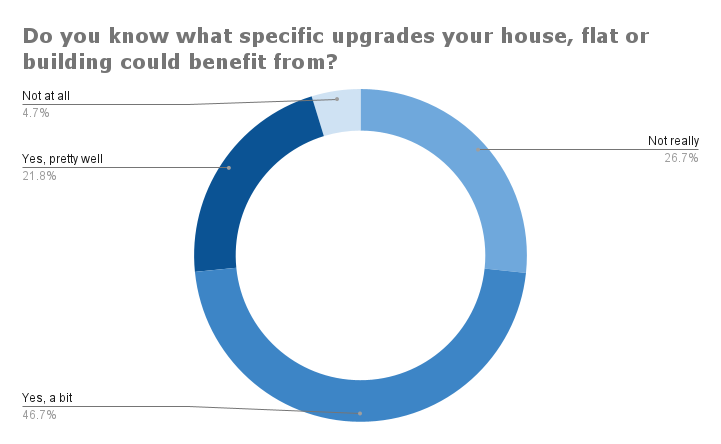 Do you know what specific upgrades your house, flat or building could benefit from?

Not at all
4.7%

Yes, pretty well
21.8%

Not really
26.7%

Yes, a bit
46.7%